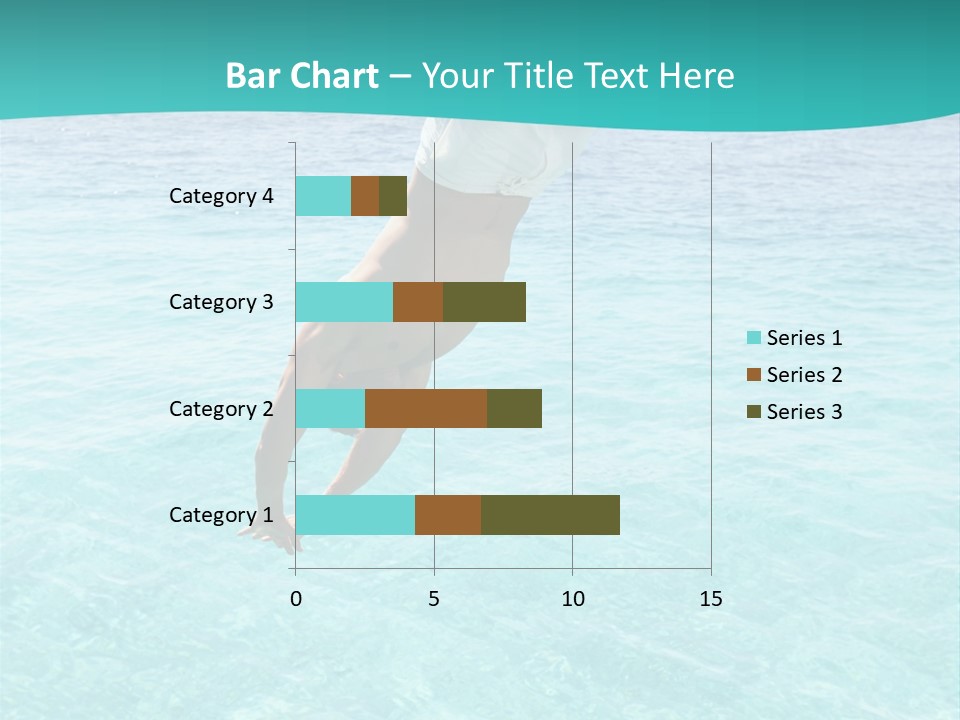 Bar Chart – Your Title Text Here

Category 4
Category 3
Category 2
Category 1

0
5
10
15

Series 1
Series 2
Series 3